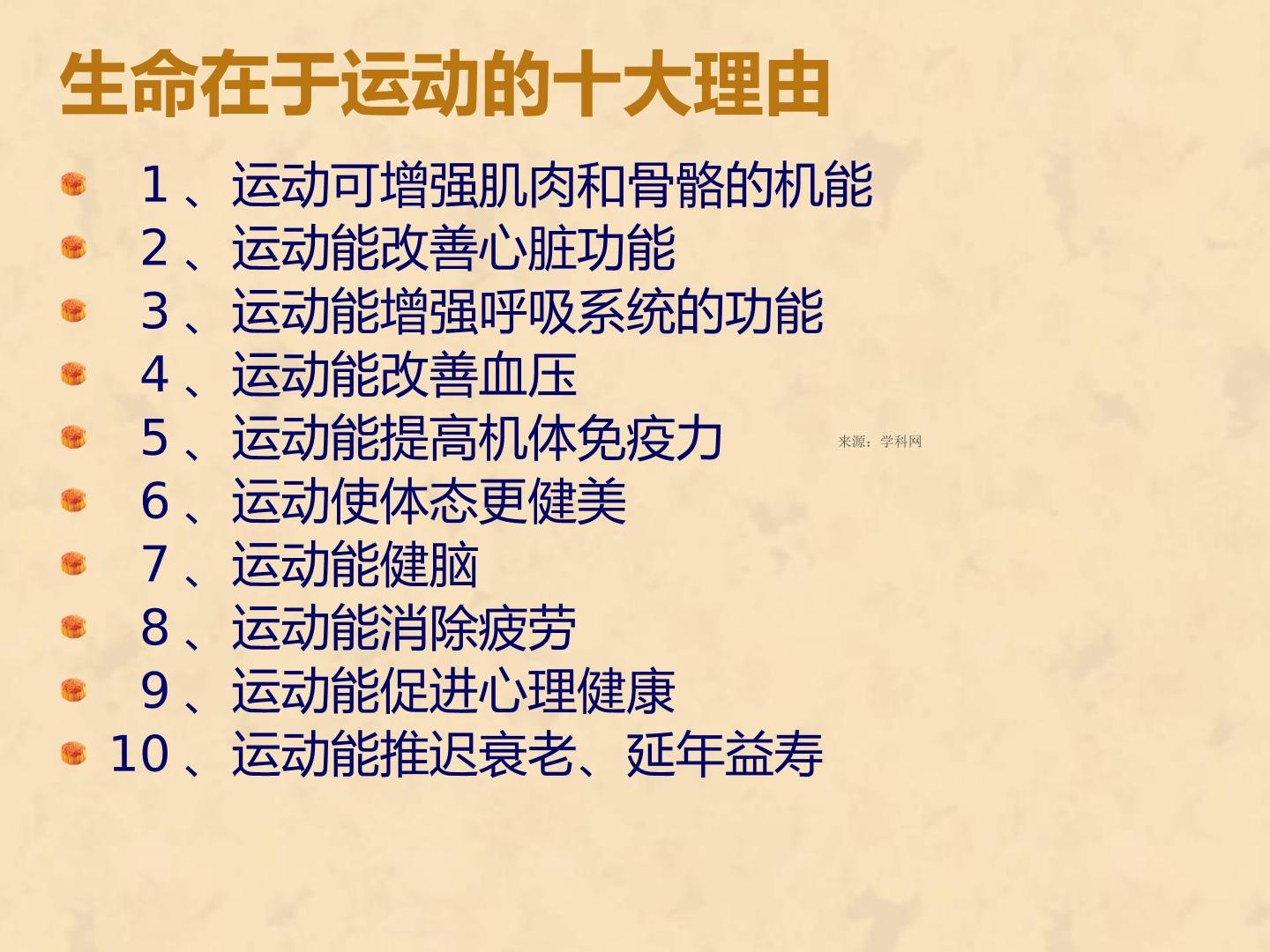 生命在于运动的十大理由

• 1、运动可增强肌肉和骨骼的机能
• 2、运动能改善心脏功能
• 3、运动能增强呼吸系统的功能
• 4、运动能改善血压
• 5、运动能提高机体免疫力
• 6、运动使体态更健美
• 7、运动能健脑
• 8、运动能消除疲劳
• 9、运动能促进心理健康
• 10、运动能推迟衰老、延年益寿

来源：学科网